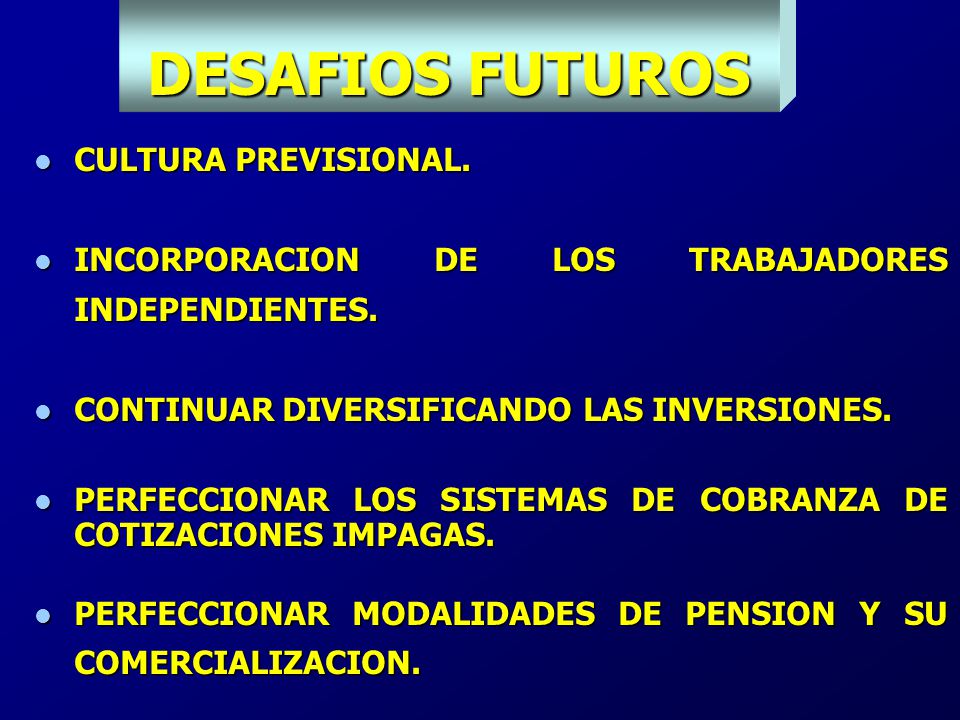 DESAFIOS FUTUROS

- CULTURA PREVISIONAL.
- INCORPORACION DE LOS TRABAJADORES INDEPENDIENTES.
- CONTINUAR DIVERSIFICANDO LAS INVERSIONES.
- PERFECCIONAR LOS SISTEMAS DE COBRANZA DE COTIZACIONES IMPAGAS.
- PERFECCIONAR MODALIDADES DE PENSION Y SU COMERCIALIZACION.